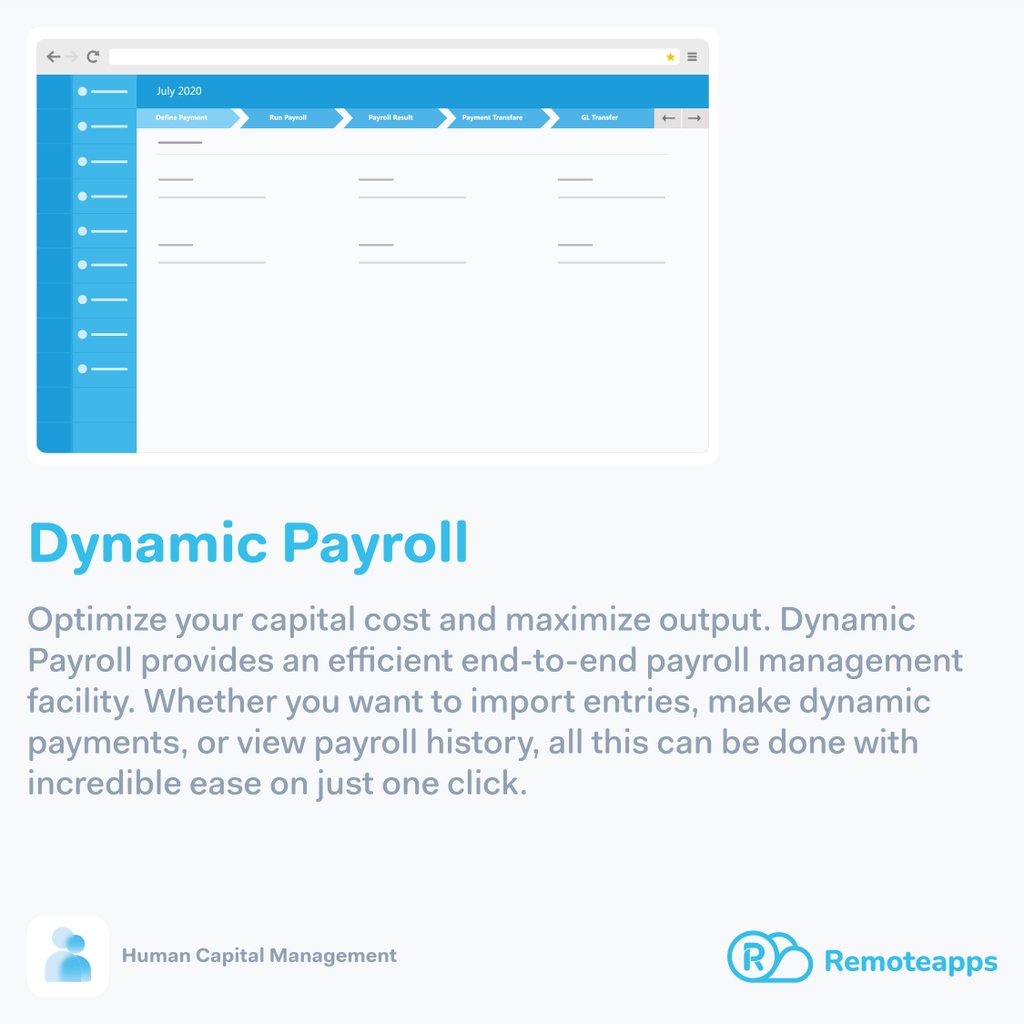 July 2020

Define Payment
Run Payroll
Payroll Result
Payment Transfare
GL Transfer

Dynamic Payroll

Optimize your capital cost and maximize output. Dynamic Payroll provides an efficient end-to-end payroll management facility. Whether you want to import entries, make dynamic payments, or view payroll history, all this can be done with incredible ease on just one click.

Human Capital Management

Remoteapps